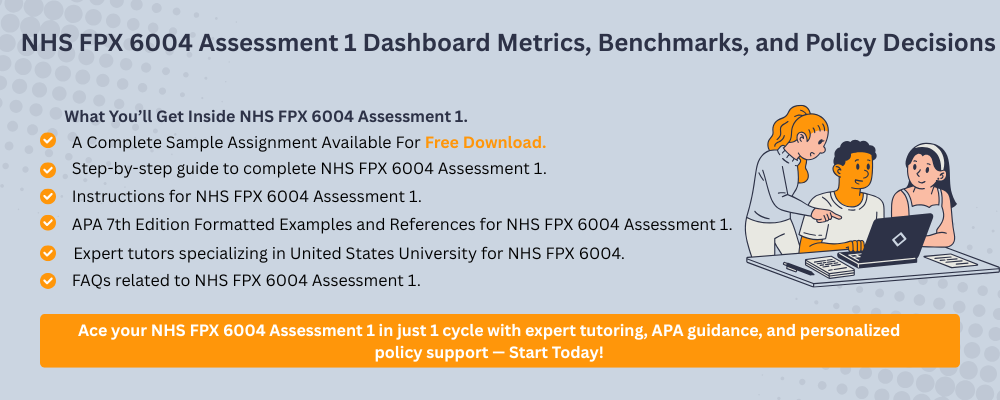 NHS FPX 6004 Assessment 1 Dashboard Metrics, Benchmarks, and Policy Decisions

What You'll Get Inside NHS FPX 6004 Assessment 1.

A Complete Sample Assignment Available For Free Download.

Step-by-step guide to complete NHS FPX 6004 Assessment 1.

Instructions for NHS FPX 6004 Assessment 1.

APA 7th Edition Formatted Examples and References for NHS FPX 6004 Assessment 1.

Expert tutors specializing in United States University for NHS FPX 6004.

FAQs related to NHS FPX 6004 Assessment 1.

Ace your NHS FPX 6004 Assessment 1 in just 1 cycle with expert tutoring, APA guidance, and personalized policy support — Start Today!